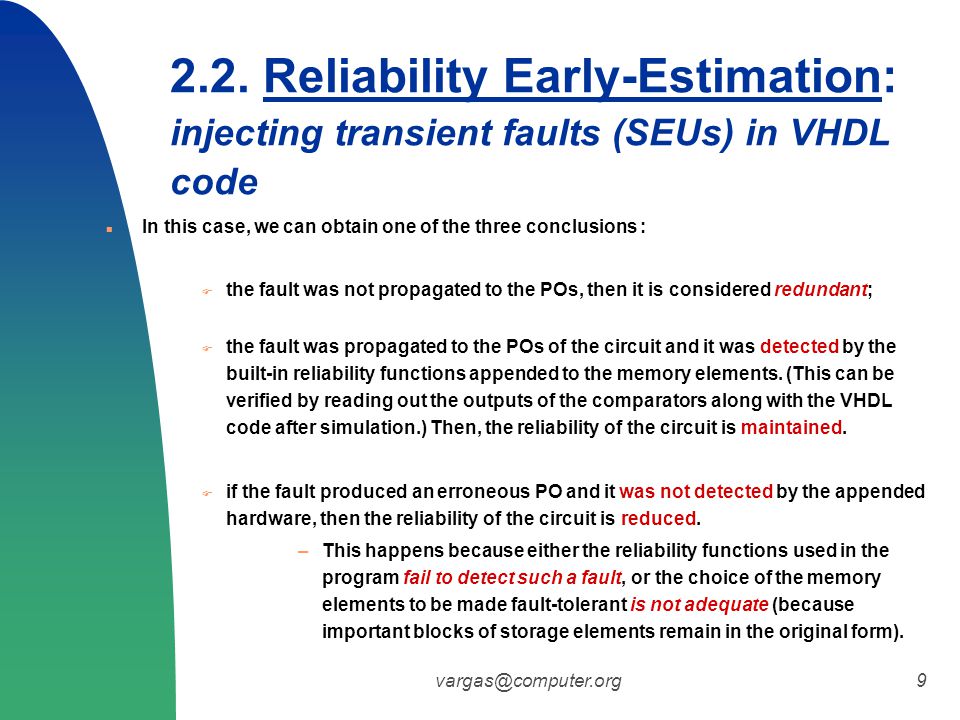 2.2. Reliability Early-Estimation: injecting transient faults (SEUs) in VHDL code

In this case, we can obtain one of the three conclusions :

the fault was not propagated to the POs, then it is considered redundant;

the fault was propagated to the POs of the circuit and it was detected by the built-in reliability functions appended to the memory elements. (This can be verified by reading out the outputs of the comparators along with the VHDL code after simulation.) Then, the reliability of the circuit is maintained.

if the fault produced an erroneous PO and it was not detected by the appended hardware, then the reliability of the circuit is reduced.

– This happens because either the reliability functions used in the program fail to detect such a fault, or the choice of the memory elements to be made fault-tolerant is not adequate (because important blocks of storage elements remain in the original form).

vargas@computer.org

9